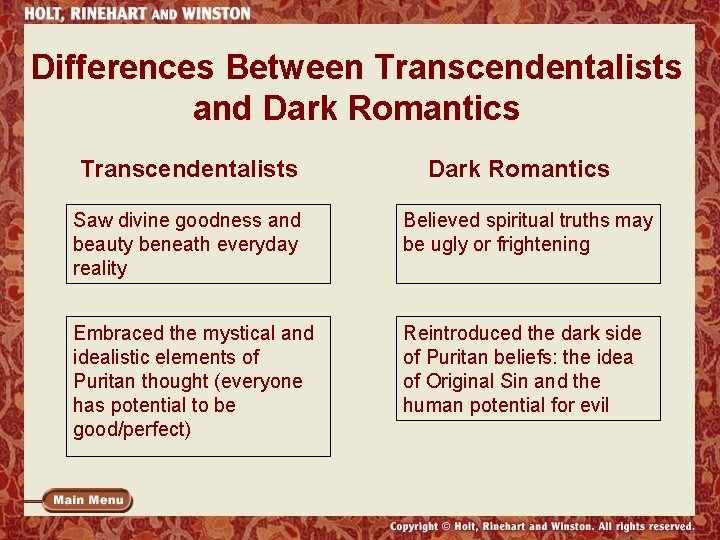 HOLT, RINEHART AND WINSTON

Differences Between Transcendentalists and Dark Romantics

Transcendentalists

Saw divine goodness and beauty beneath everyday reality

Embraced the mystical and idealistic elements of Puritan thought (everyone has potential to be good/perfect)

Dark Romantics

Believed spiritual truths may be ugly or frightening

Reintroduced the dark side of Puritan beliefs: the idea of Original Sin and the human potential for evil

Main Menu

Copyright © Holt, Rinehart and Winston. All rights reserved.